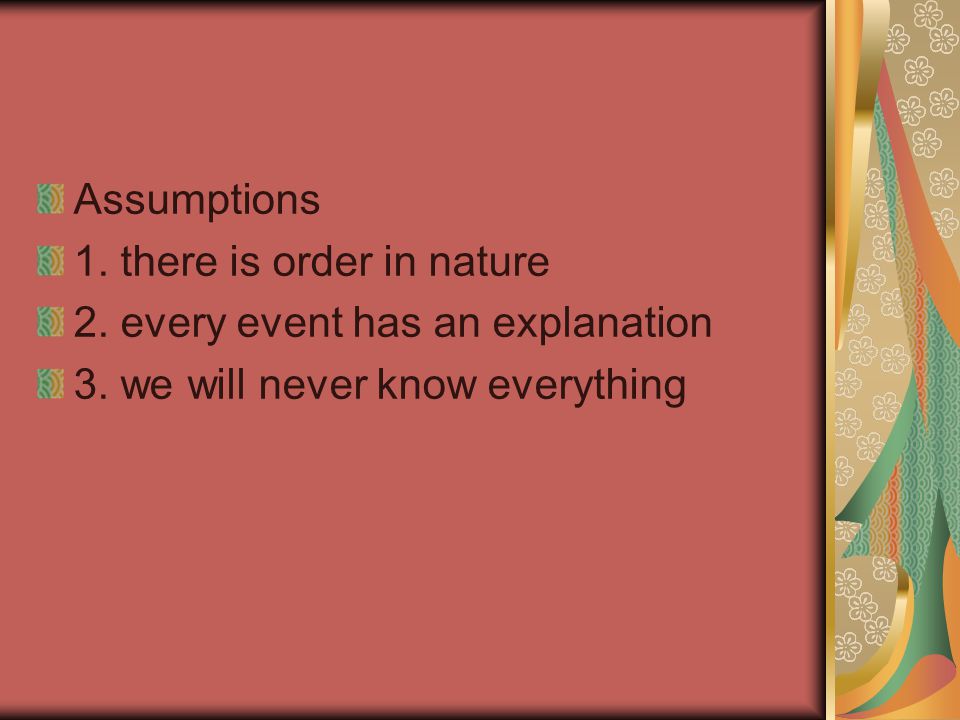 Assumptions

1. there is order in nature

2. every event has an explanation

3. we will never know everything